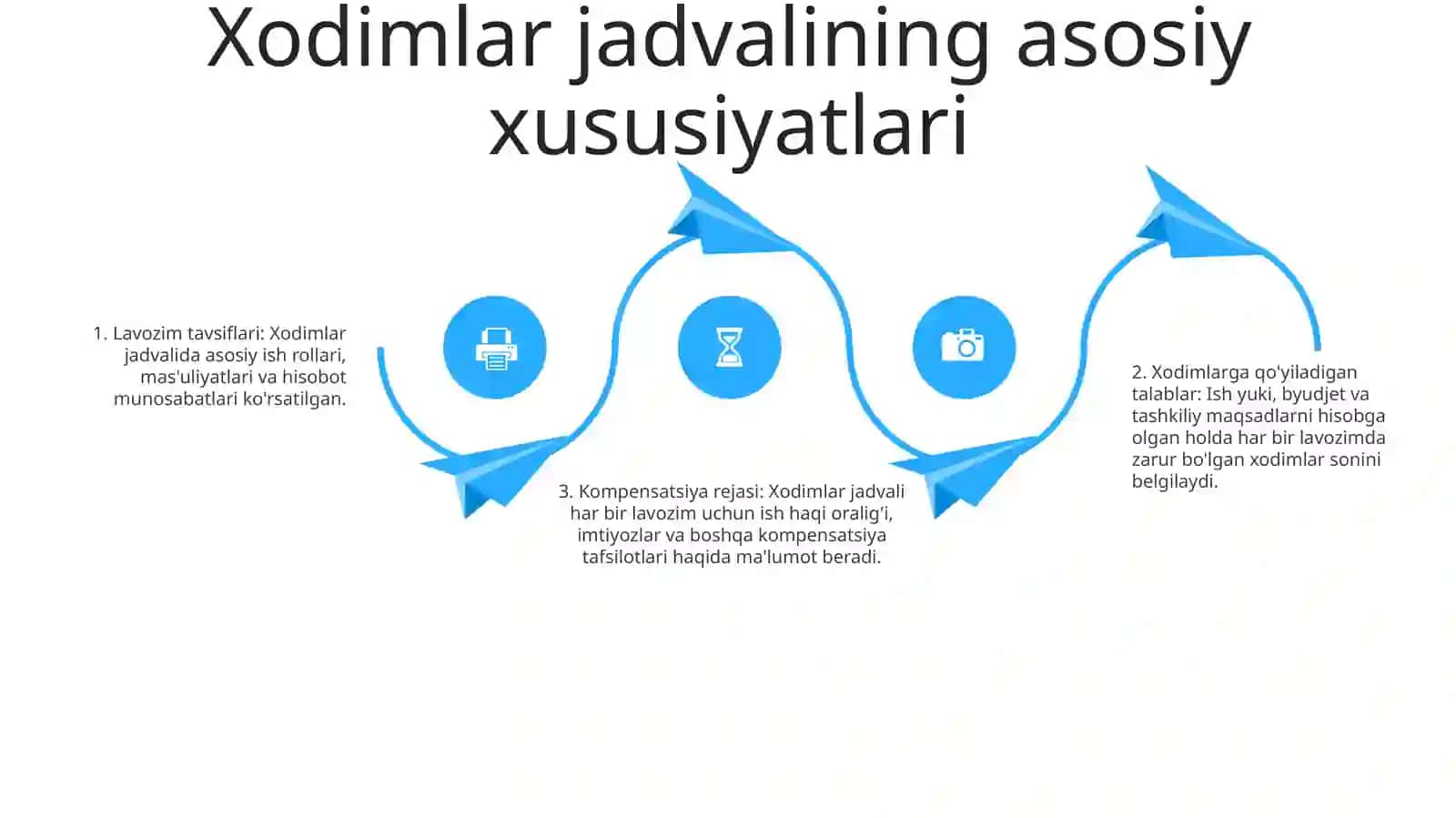 Xodimlar jadvalining asosiy xususiyatlari

1. Lavozim tavsiflari: Xodimlar jadvalida asosiy ish rollari, mas'uliyatlari va hisobot munosabatlari ko'rsatilgan.

3. Kompensatsiya rejasi: Xodimlar jadvali har bir lavozim uchun ish haqi oralig'i, imtiyozlar va boshqa kompensatsiya tafsilotlari haqida ma'lumot beradi.

2. Xodimlarga qo'yiladigan talablar: Ish yuki, byudjet va tashkiliy maqsadlarni hisobga olgan holda har bir lavozimda zarur bo'lgan xodimlar sonini belgilaydi.